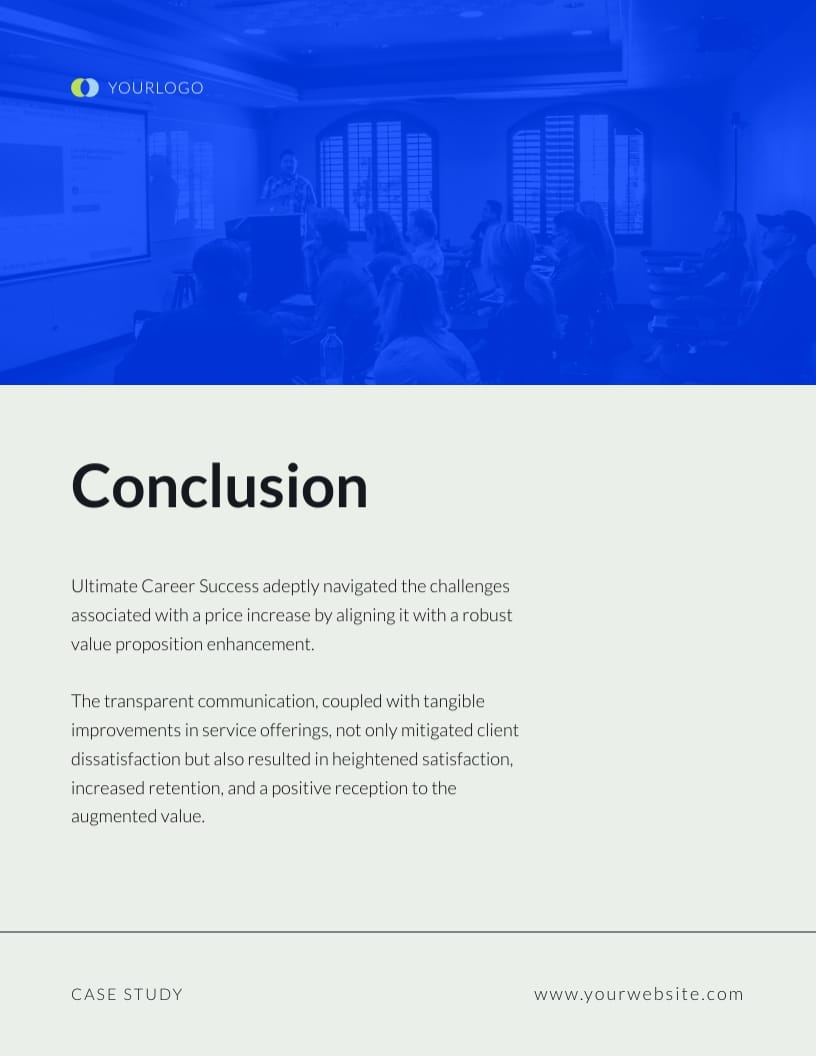 YOURLOGO

Conclusion

Ultimate Career Success adeptly navigated the challenges associated with a price increase by aligning it with a robust value proposition enhancement.

The transparent communication, coupled with tangible improvements in service offerings, not only mitigated client dissatisfaction but also resulted in heightened satisfaction, increased retention, and a positive reception to the augmented value.

CASE STUDY

www.yourwebsite.com